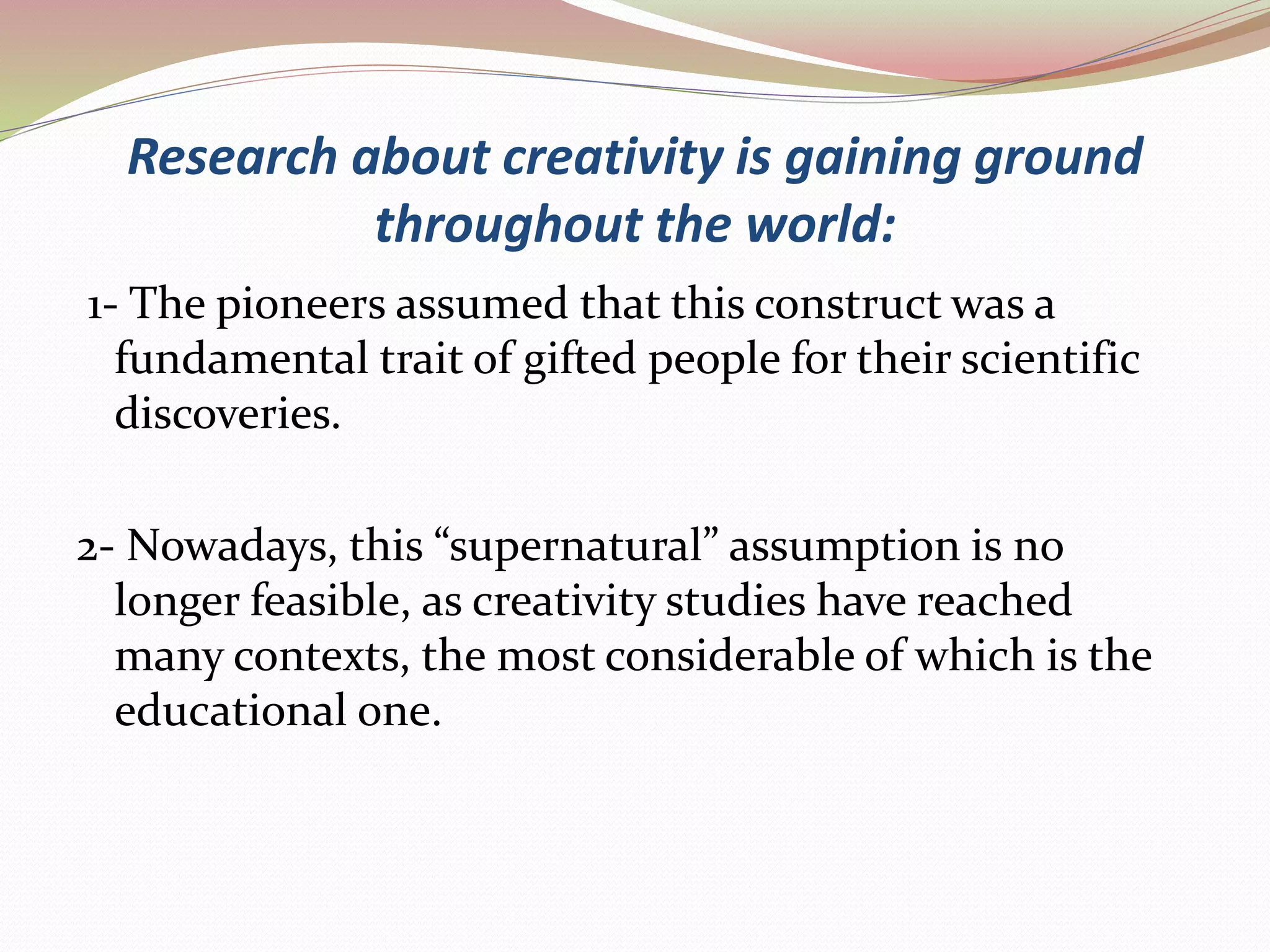 Research about creativity is gaining ground throughout the world:

1- The pioneers assumed that this construct was a fundamental trait of gifted people for their scientific discoveries.

2- Nowadays, this “supernatural” assumption is no longer feasible, as creativity studies have reached many contexts, the most considerable of which is the educational one.